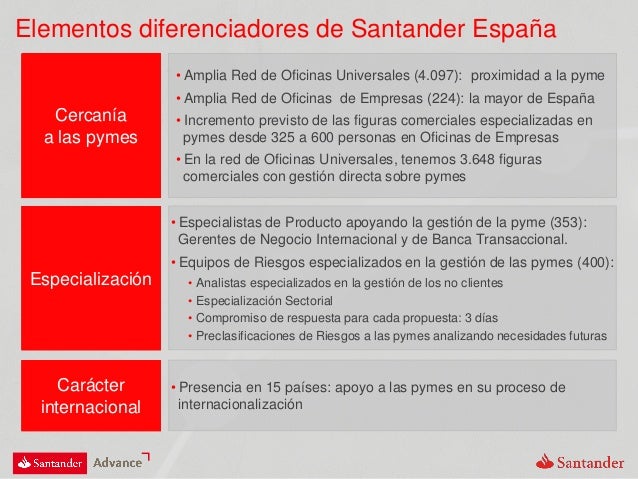 Elementos diferenciadores de Santander España

Cercanía a las pymes

• Amplia Red de Oficinas Universales (4.097): proximidad a la pyme
• Amplia Red de Oficinas de Empresas (224): la mayor de España
• Incremento previsto de las figuras comerciales especializadas en pymes desde 325 a 600 personas en Oficinas de Empresas
• En la red de Oficinas Universales, tenemos 3.648 figuras comerciales con gestión directa sobre pymes

Especialización

• Especialistas de Producto apoyando la gestión de la pyme (353): Gerentes de Negocio Internacional y de Banca Transaccional.
• Equipos de Riesgos especializados en la gestión de las pymes (400):
• Analistas especializados en la gestión de los no clientes
• Especialización Sectorial
• Compromiso de respuesta para cada propuesta: 3 días
• Preclasificaciones de Riesgos a las pymes analizando necesidades futuras

Carácter internacional

• Presencia en 15 países: apoyo a las pymes en su proceso de internacionalización

Santander Advance

Santander